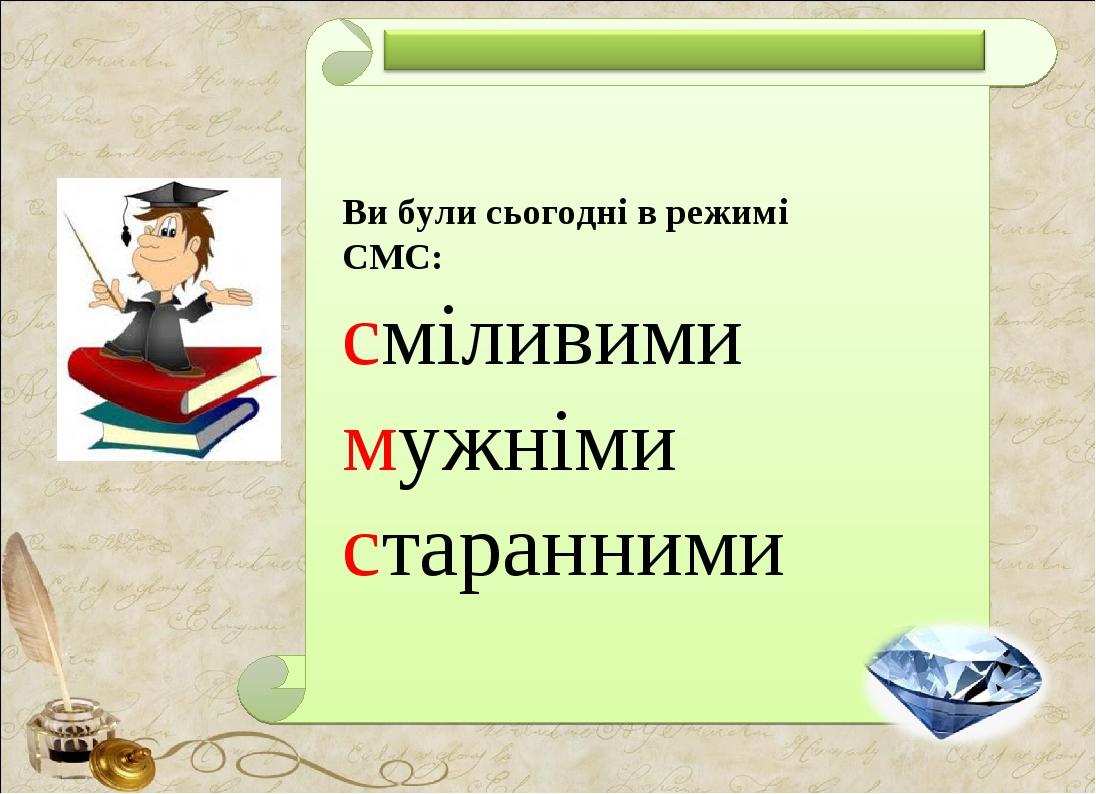 Ви були сьогодні в режимі СМС:

сміливими
мужніми
старанними